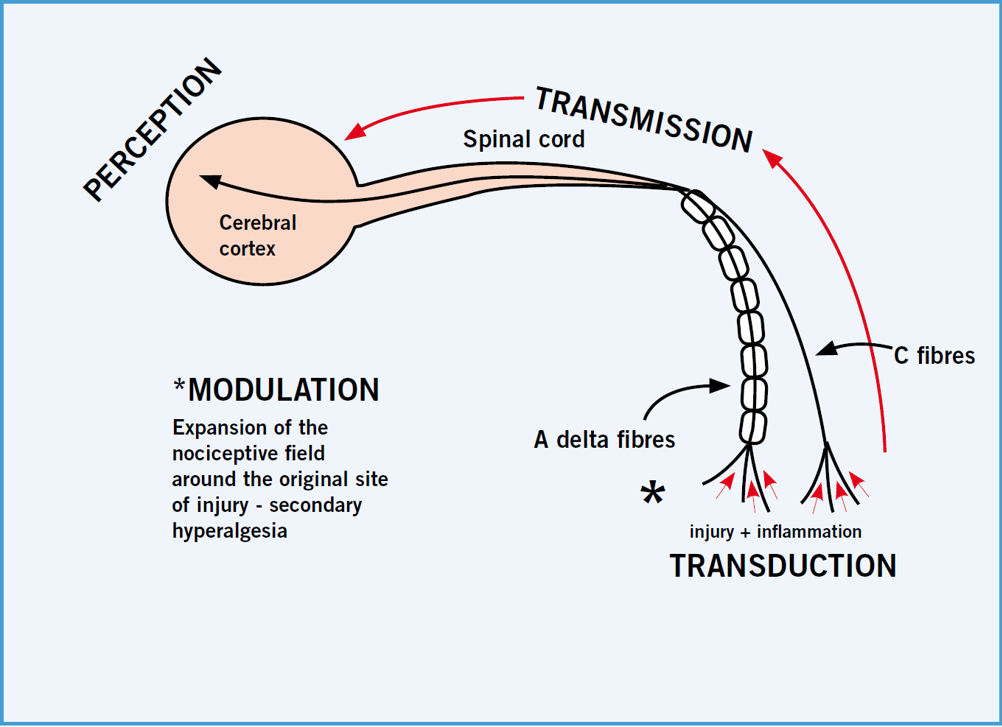 PERCEPTION

TRANSMISSION

Spinal cord

Cerebral cortex

C fibres

*MODULATION

Expansion of the nociceptive field around the original site of injury - secondary hyperalgesia

A delta fibres

*

injury + inflammation

TRANSDUCTION